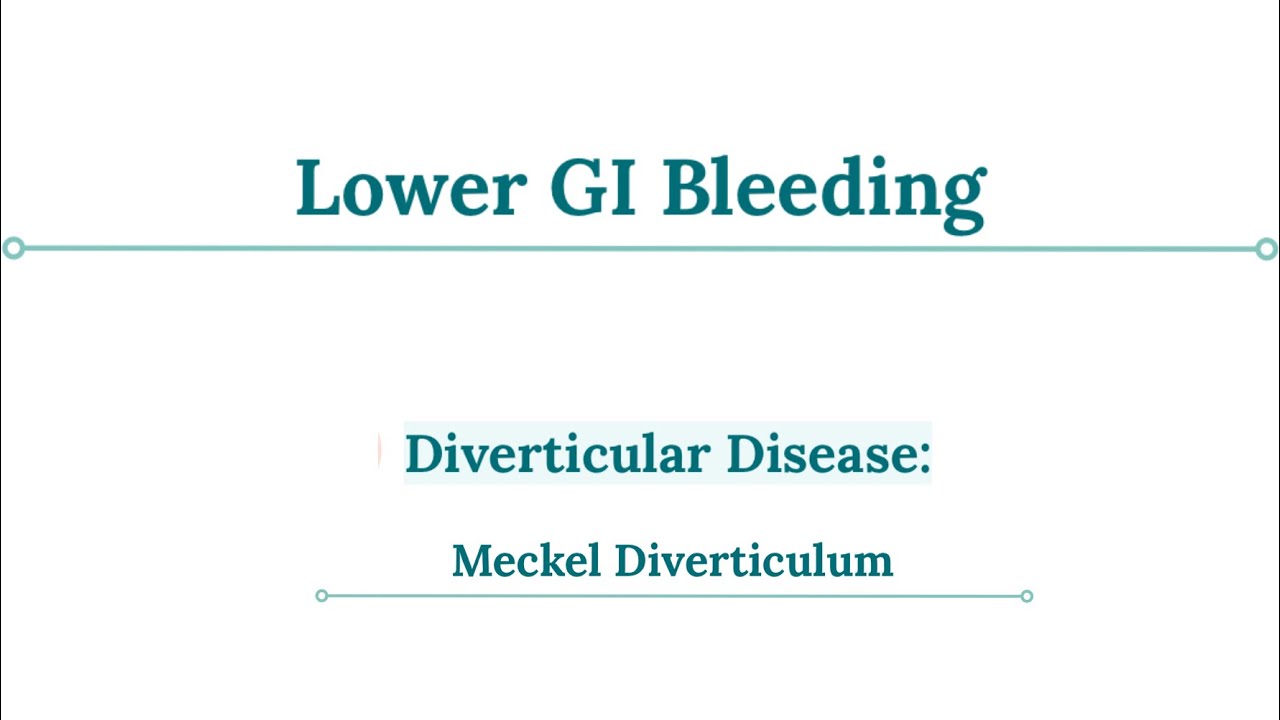 Lower GI Bleeding

Diverticular Disease:

Meckel Diverticulum